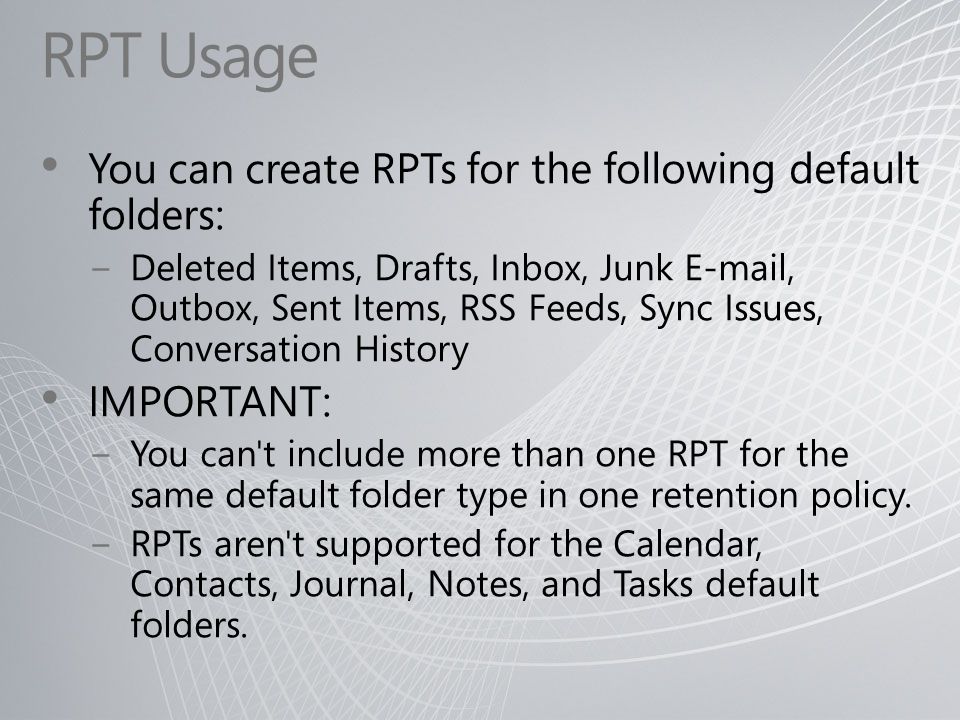 RPT Usage

• You can create RPTs for the following default folders:
– Deleted Items, Drafts, Inbox, Junk E-mail, Outbox, Sent Items, RSS Feeds, Sync Issues, Conversation History

• IMPORTANT:
– You can't include more than one RPT for the same default folder type in one retention policy.
– RPTs aren't supported for the Calendar, Contacts, Journal, Notes, and Tasks default folders.